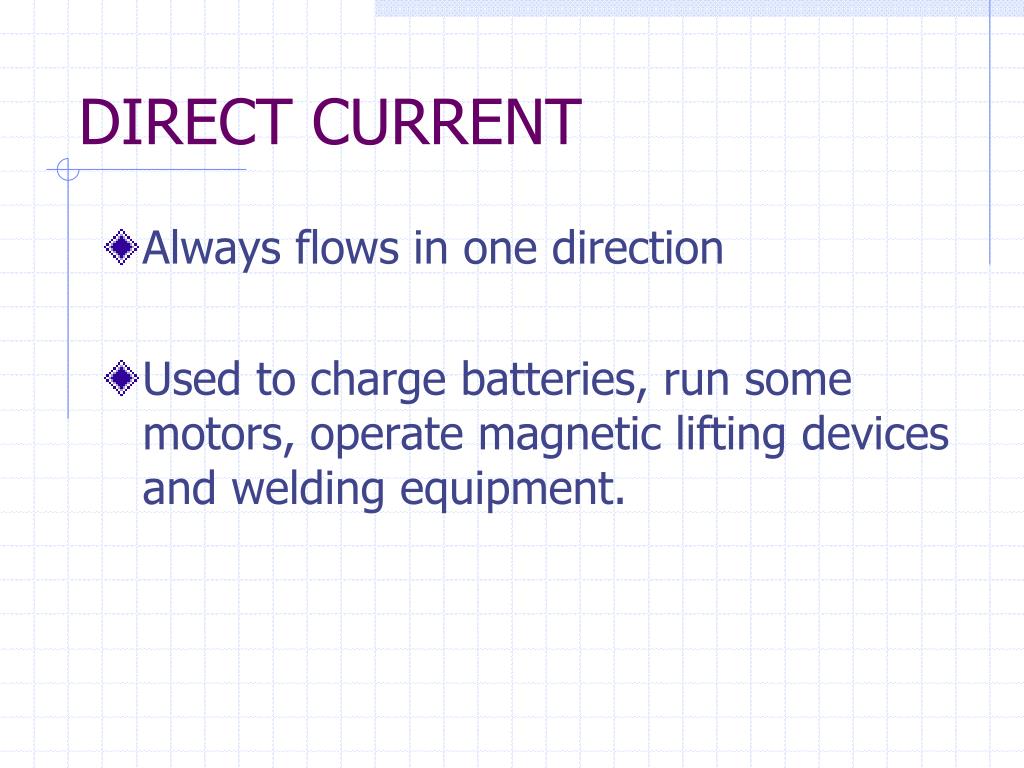 DIRECT CURRENT

Always flows in one direction

Used to charge batteries, run some motors, operate magnetic lifting devices and welding equipment.